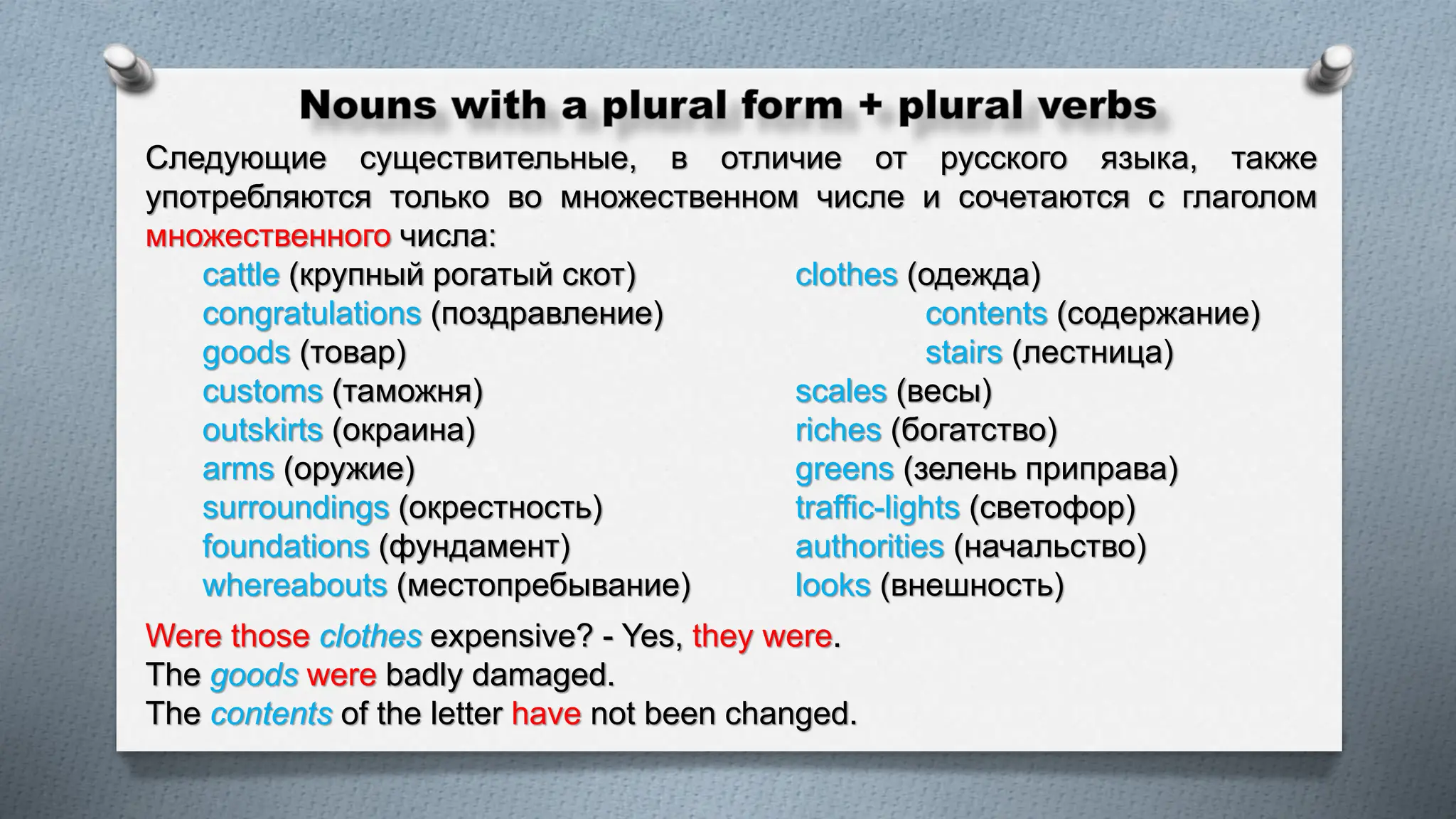 Nouns with a plural form + plural verbs

Следующие существительные, в отличие от русского языка, также употребляются только во множественном числе и сочетаются с глаголом множественного числа:

cattle (крупный рогатый скот)
congratulations (поздравление)
goods (товар)
customs (таможня)
outskirts (окраина)
arms (оружие)
surroundings (окрестность)
foundations (фундамент)
whereabouts (местопребывание)

clothes (одежда)
contents (содержание)
stairs (лестница)
scales (весы)
riches (богатство)
greens (зелень приправа)
traffic-lights (светофор)
authorities (начальство)
looks (внешность)

Were those clothes expensive? - Yes, they were.
The goods were badly damaged.
The contents of the letter have not been changed.